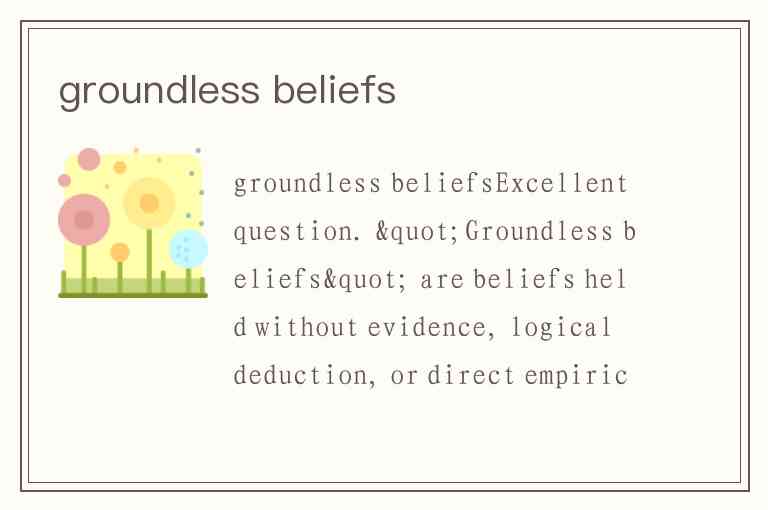 groundless beliefs

groundless beliefsExcellent question. &quot;Groundless beliefs&quot; are beliefs held without evidence, logical deduction, or direct empiric